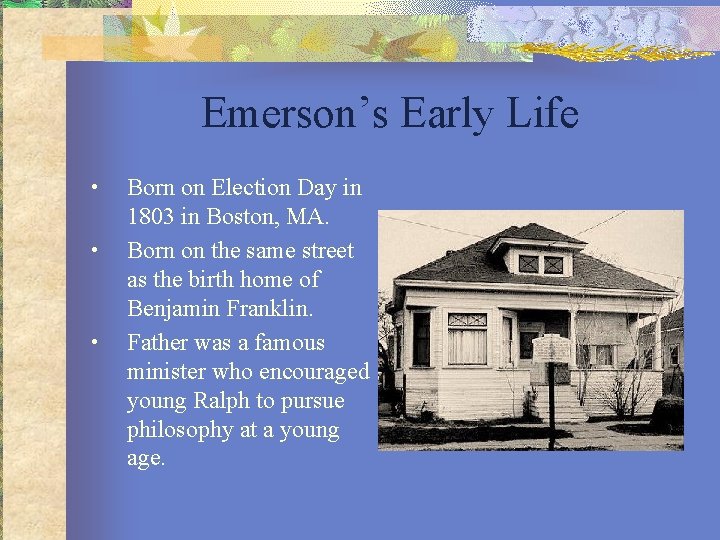 Emerson’s Early Life

• Born on Election Day in 1803 in Boston, MA.
• Born on the same street as the birth home of Benjamin Franklin.
• Father was a famous minister who encouraged young Ralph to pursue philosophy at a young age.